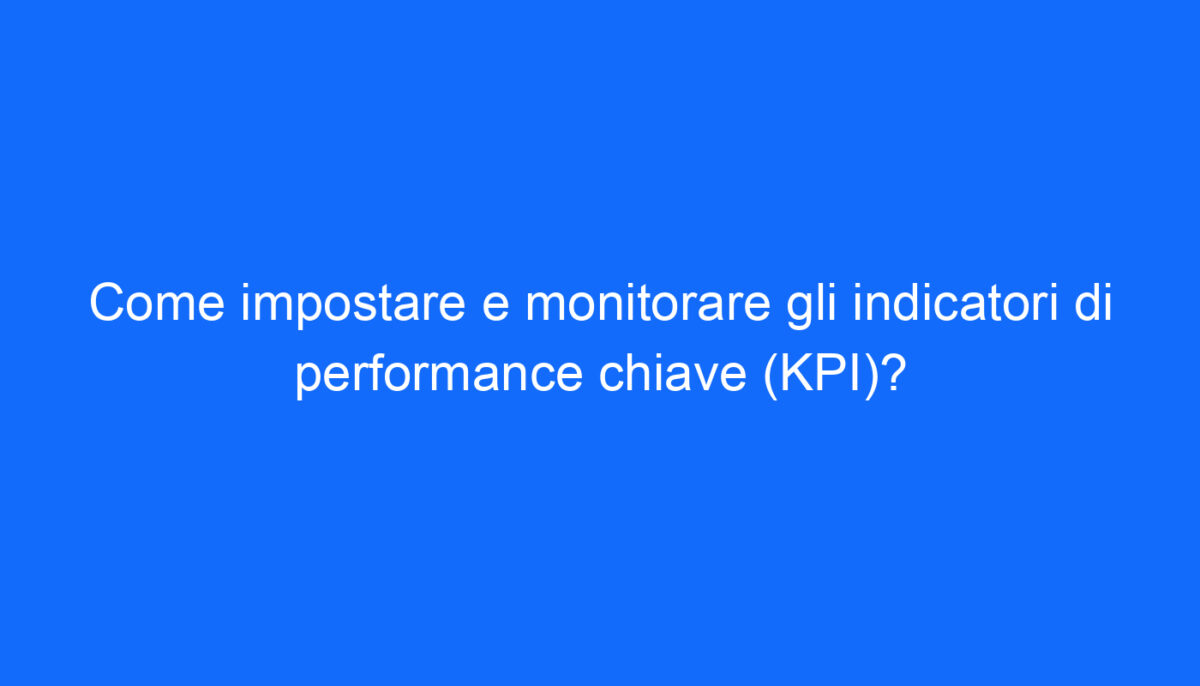 Come impostare e monitorare gli indicatori di performance chiave (KPI)?